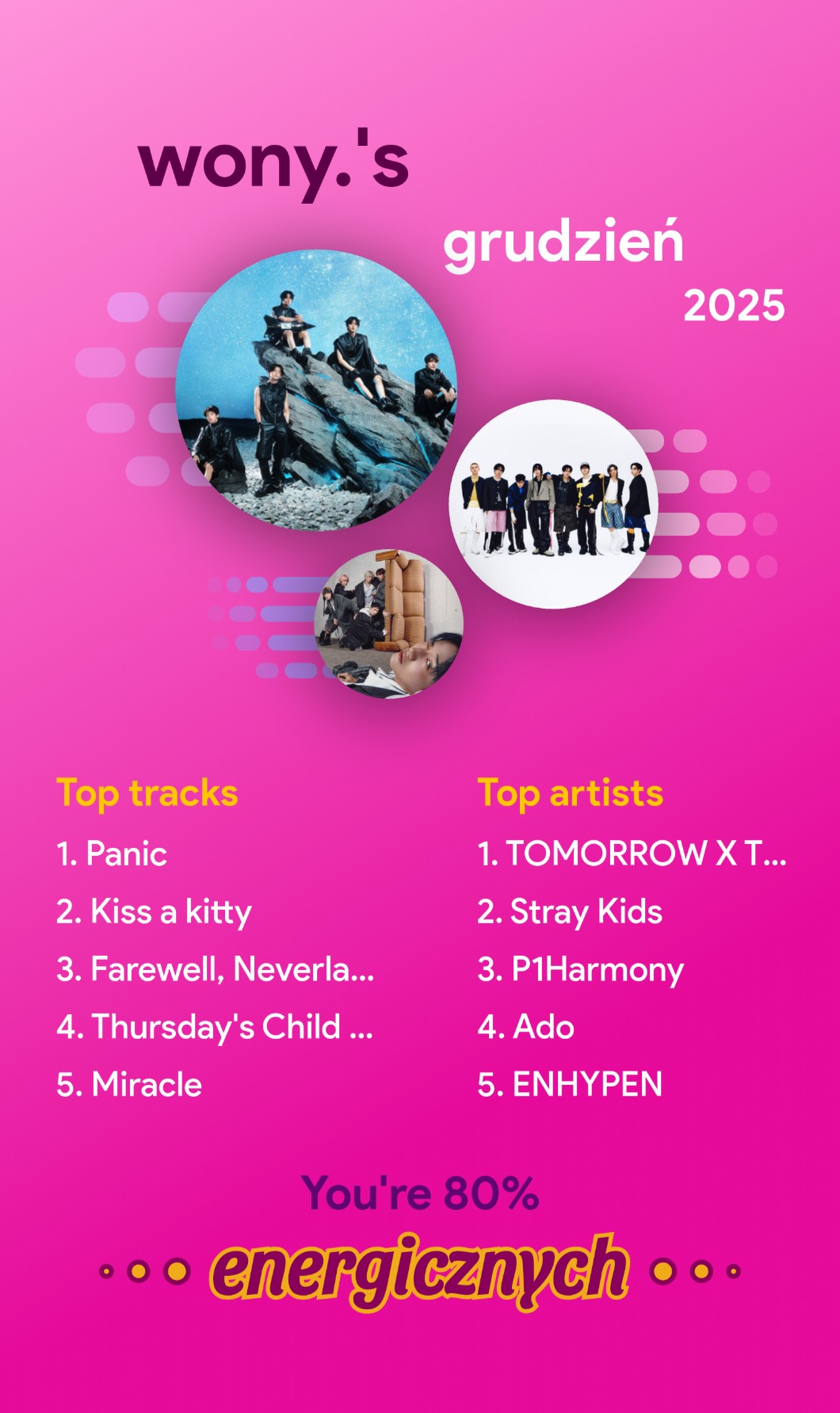 wony.'s

grudzień

2025

Top tracks

1. Panic

2. Kiss a kitty

3. Farewell, Neverla...

4. Thursday's Child ...

5. Miracle

Top artists

1. TOMORROW X T...

2. Stray Kids

3. P1Harmony

4. Ado

5. ENHYPEN

You're 80%

energicznych